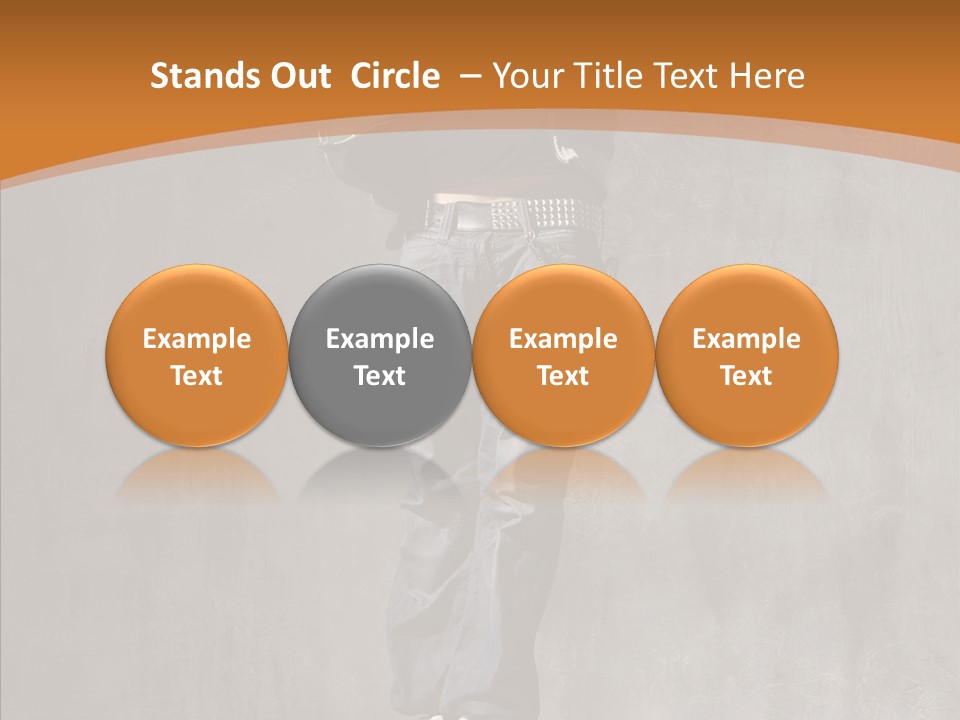 Stands Out Circle – Your Title Text Here

Example Text

Example Text

Example Text

Example Text